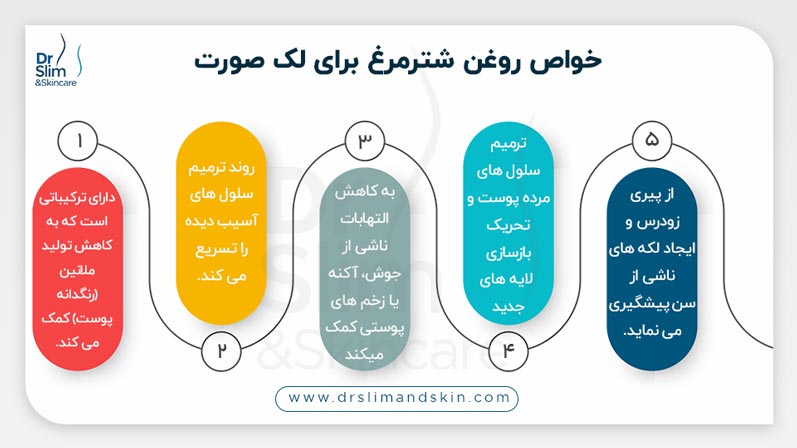 Dr Slim &Skincare

خواص روغن شترمرغ برای لک صورت

۱
دارای ترکیباتی است که به کاهش تولید ملانین (رنگدانه پوست) کمک می کند.

۲
روند ترمیم سلول های آسیب دیده را تسریع می کند.

۳
به کاهش التهابات ناشی از جوش، آکنه یا زخم های پوستی کمک میکند

۴
ترمیم سلول های مرده پوست و تحریک بازسازی لایه های جدید

۵
از پیری زودرس و ایجاد لکه های ناشی از سن پیشگیری می نماید.

www.drslimandskin.com